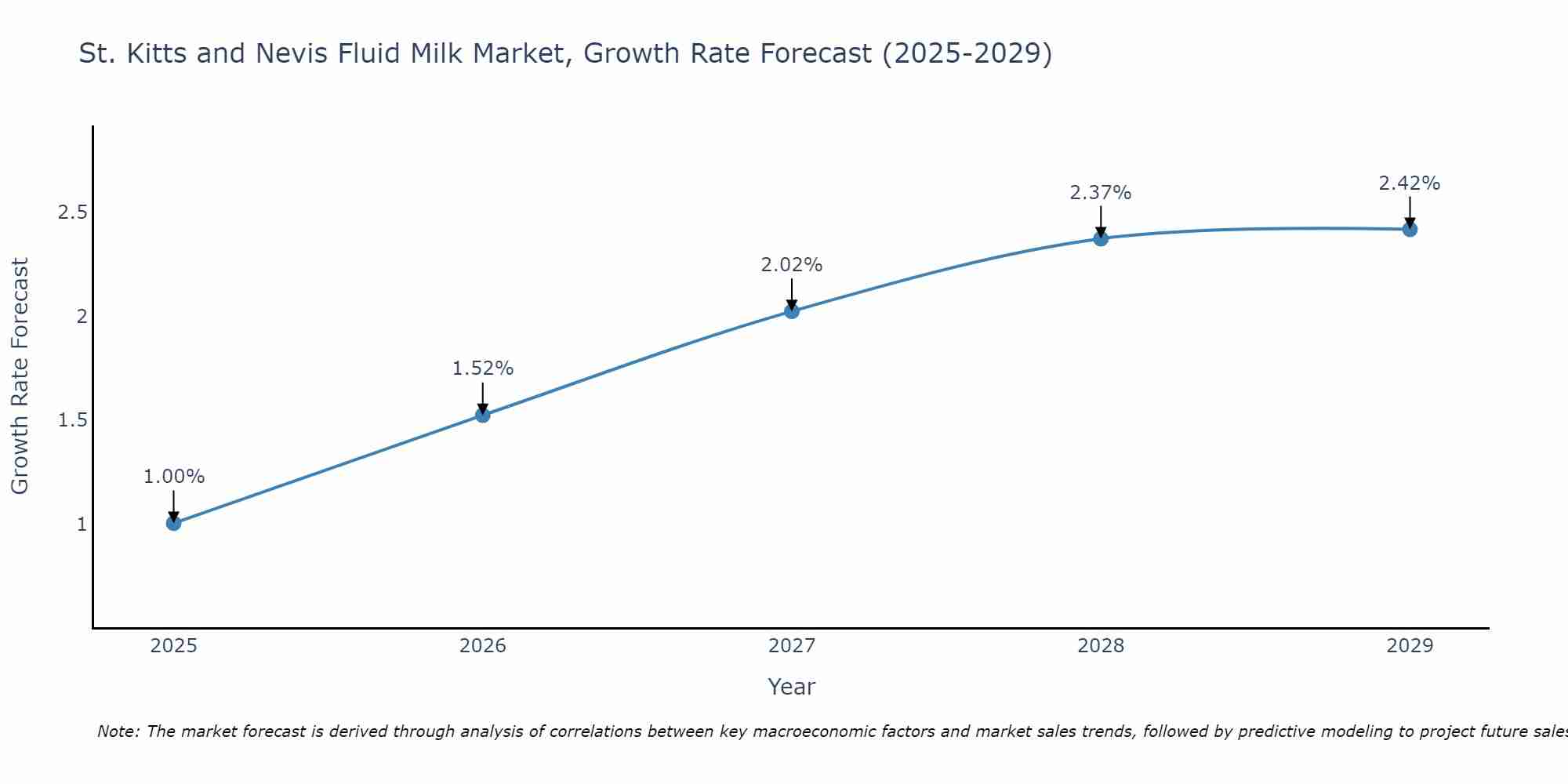 St. Kitts and Nevis Fluid Milk Market, Growth Rate Forecast (2025-2029)

Growth Rate Forecast

2.5
2
1.5
1

1.00%
1.52%
2.02%
2.37%
2.42%

2025
2026
2027
2028
2029

Year

Note: The market forecast is derived through analysis of correlations between key macroeconomic factors and market sales trends, followed by predictive modeling to project future sales